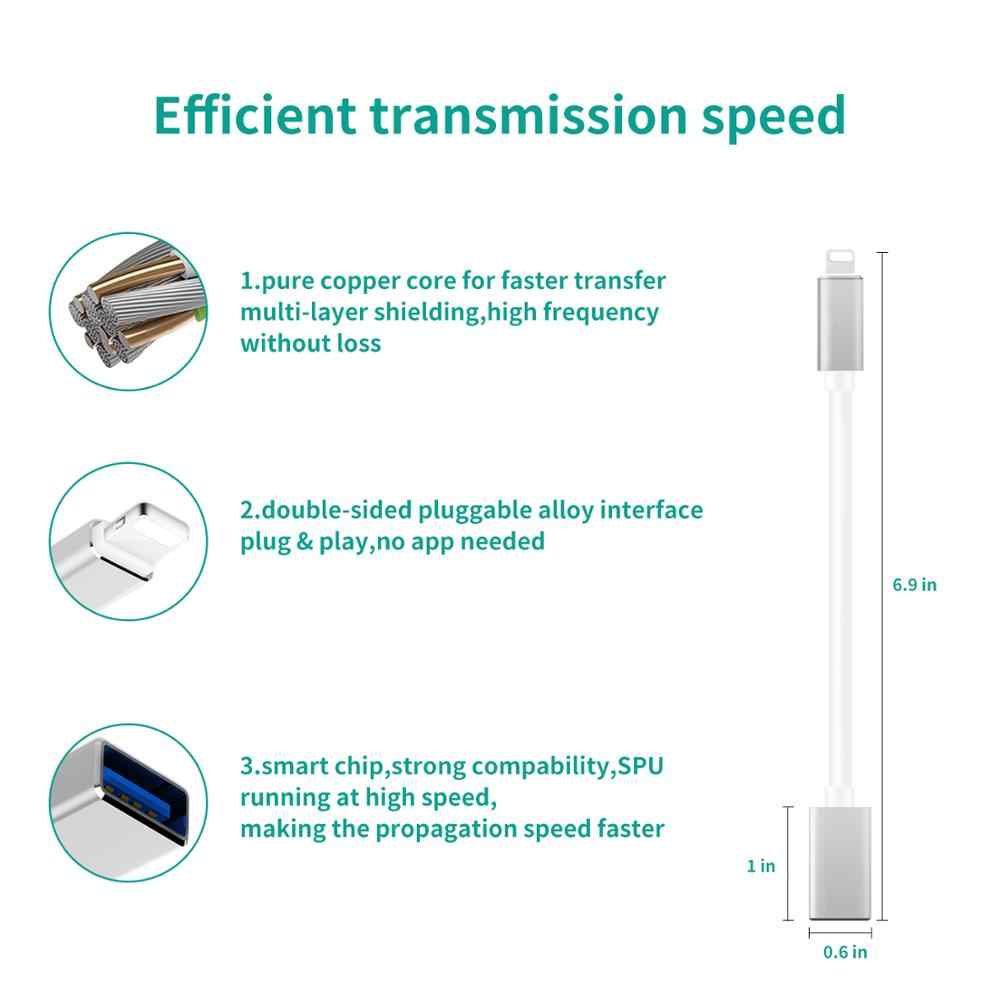 Efficient transmission speed

1.pure copper core for faster transfer multi-layer shielding,high frequency without loss

2.double-sided pluggable alloy interface plug & play,no app needed

3.smart chip,strong compability,SPU running at high speed, making the propagation speed faster

6.9 in

1 in

0.6 in